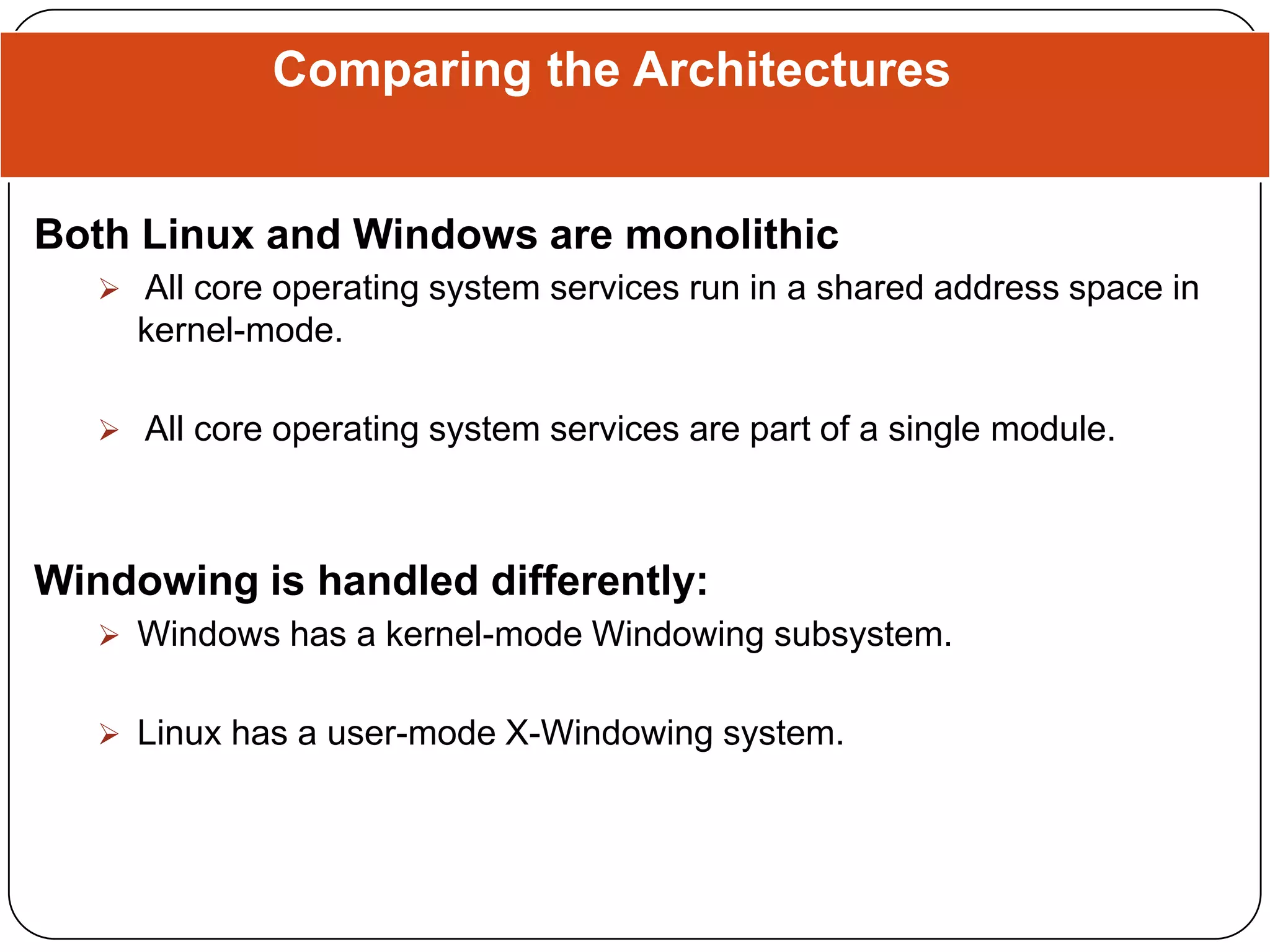 Comparing the Architectures

Both Linux and Windows are monolithic

➢ All core operating system services run in a shared address space in kernel-mode.

➢ All core operating system services are part of a single module.

Windowing is handled differently:

➢ Windows has a kernel-mode Windowing subsystem.

➢ Linux has a user-mode X-Windowing system.